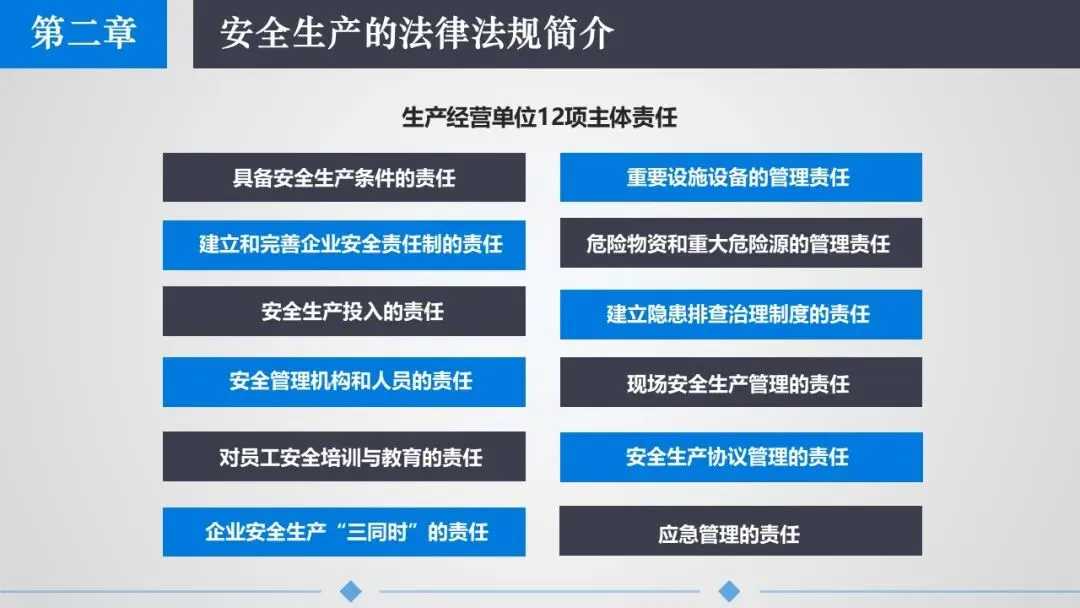 第二章

安全生产的法律法规简介

生产经营单位12项主体责任

具备安全生产条件的责任

建立和完善企业安全责任制的责任

安全生产投入的责任

安全管理机构和人员的责任

对员工安全培训与教育的责任

企业安全生产“三同时”的责任

重要设施设备的管理责任

危险物资和重大危险源的管理责任

建立隐患排查治理制度的责任

现场安全生产管理的责任

安全生产协议管理的责任

应急管理的责任